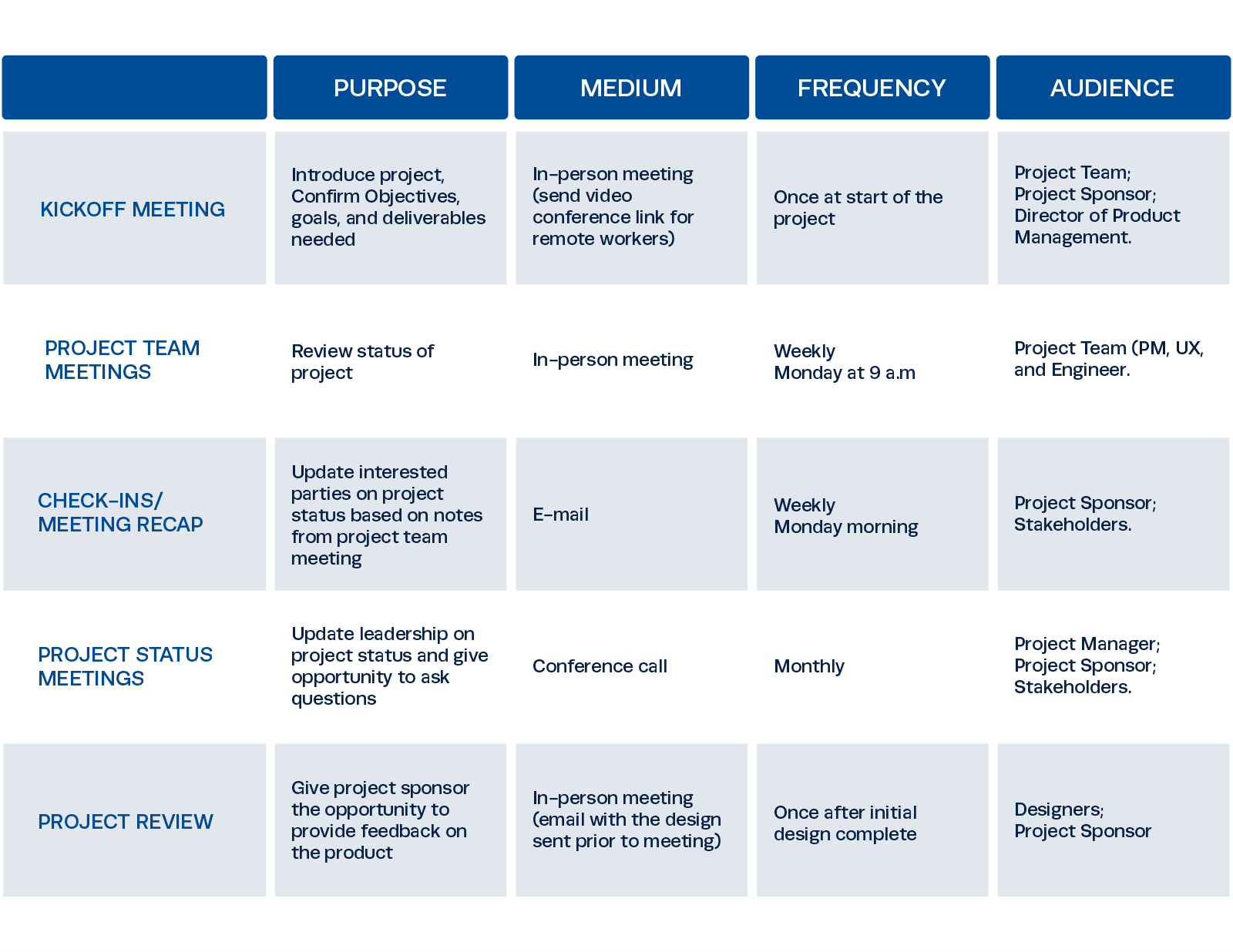 |  | PURPOSE | MEDIUM | FREQUENCY | AUDIENCE |
|---|---|---|---|---|
| KICKOFF MEETING | Introduce project, Confirm Objectives, goals, and deliverables needed | In-person meeting (send video conference link for remote workers) | Once at start of the project | Project Team; Project Sponsor; Director of Product Management. |
| PROJECT TEAM MEETINGS | Review status of project | In-person meeting | Weekly Monday at 9 a.m | Project Team (PM, UX, and Engineer. |
| CHECK-INS/ MEETING RECAP | Update interested parties on project status based on notes from project team meeting | E-mail | Weekly Monday morning | Project Sponsor; Stakeholders. |
| PROJECT STATUS MEETINGS | Update leadership on project status and give opportunity to ask questions | Conference call | Monthly | Project Manager; Project Sponsor; Stakeholders. |
| PROJECT REVIEW | Give project sponsor the opportunity to provide feedback on the product | In-person meeting (email with the design sent prior to meeting) | Once after initial design complete | Designers; Project Sponsor |